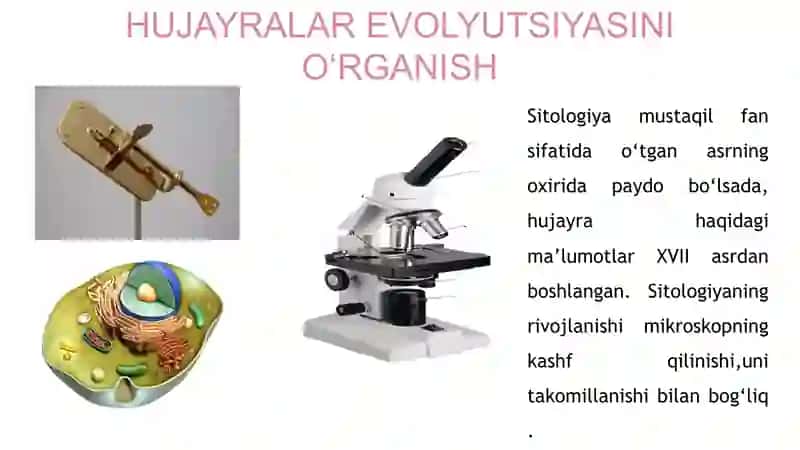 HUJAYRALAR EVOLYUTSIYASINI O‘RGANISH

Sitologiya mustaqil fan sifatida o‘tgan asrning oxirida paydo bo‘lsada, hujayra haqidagi ma’lumotlar XVII asrdan boshlangan. Sitologiyaning rivojlanishi mikroskopning kashf qilinishi,uni takomillanishi bilan bog‘liq .